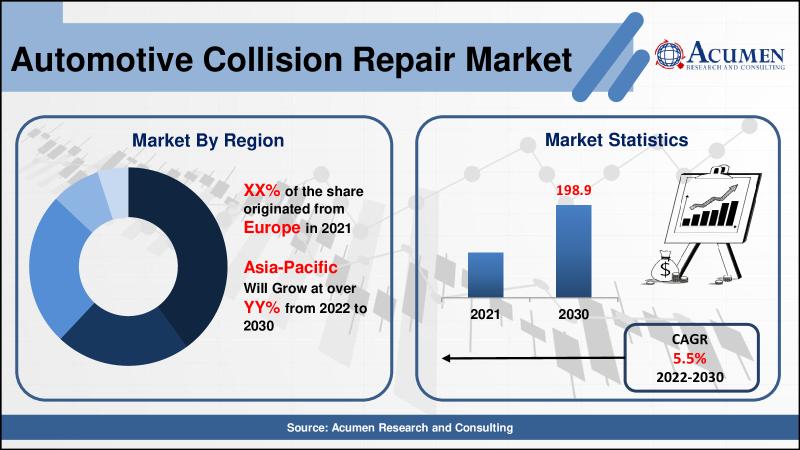 Automotive Collision Repair Market

ACUMEN
RESEARCH AND CONSULTING

Market By Region

XX% of the share originated from Europe in 2021

Asia-Pacific Will Grow at over YY% from 2022 to 2030

Market Statistics

198.9

2021

2030

$

CAGR
5.5%
2022-2030

Source: Acumen Research and Consulting